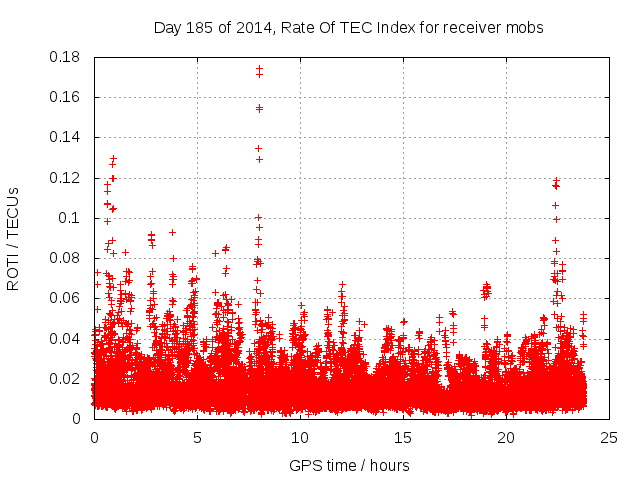 Day 185 of 2014, Rate Of TEC Index for receiver mobs

ROTI / TECUs

0.18
0.16
0.14
0.12
0.1
0.08
0.06
0.04
0.02
0

0
5
10
15
20
25

GPS time / hours